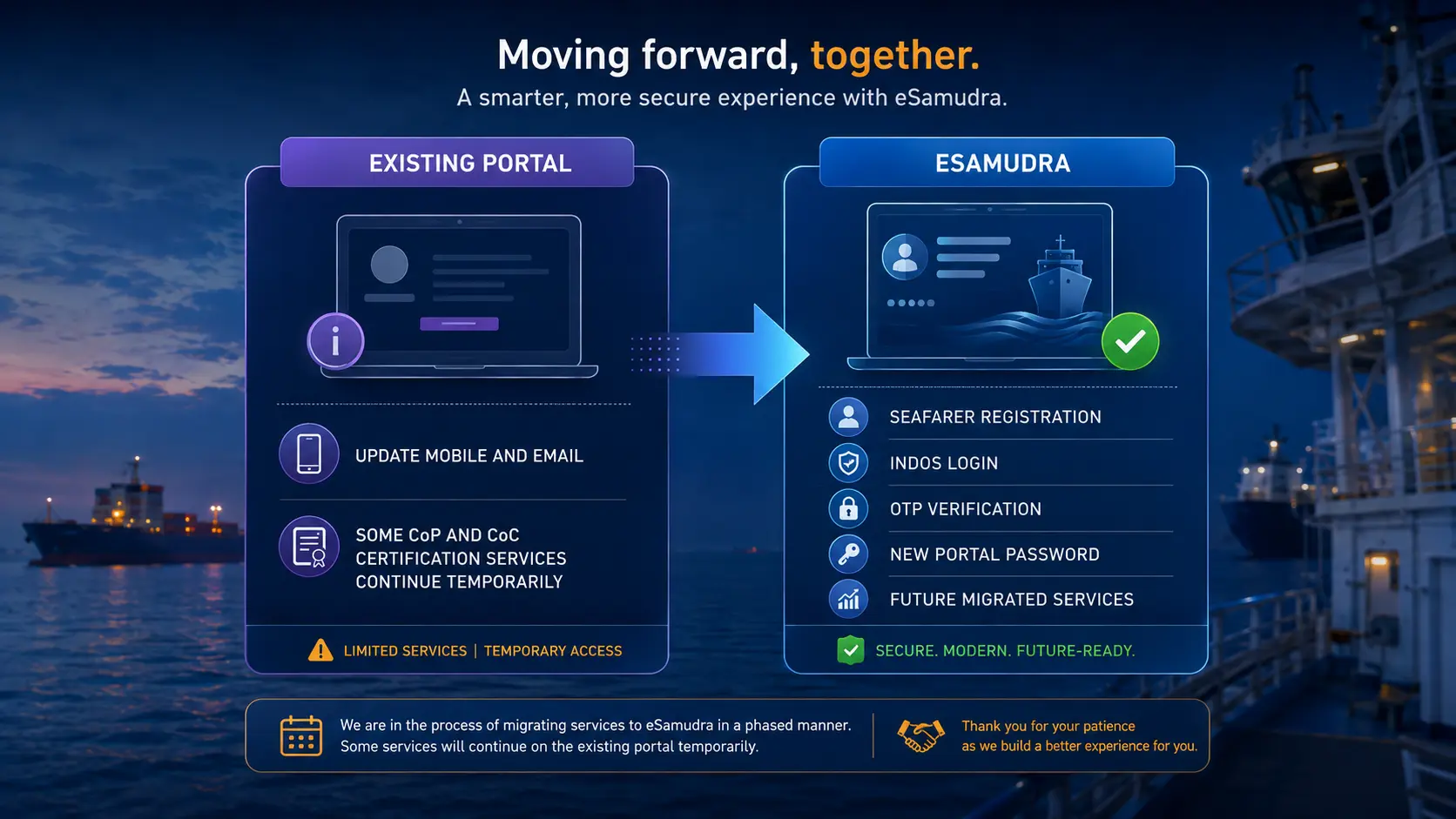 Moving forward, together.
A smarter, more secure experience with eSamudra.

EXISTING PORTAL

UPDATE MOBILE AND EMAIL

SOME CoP AND CoC CERTIFICATION SERVICES CONTINUE TEMPORARILY

LIMITED SERVICES | TEMPORARY ACCESS

ESAMUDRA

SEAFARER REGISTRATION

INDOS LOGIN

OTP VERIFICATION

NEW PORTAL PASSWORD

FUTURE MIGRATED SERVICES

SECURE. MODERN. FUTURE-READY.

We are in the process of migrating services to eSamudra in a phased manner. Some services will continue on the existing portal temporarily.

Thank you for your patience as we build a better experience for you.